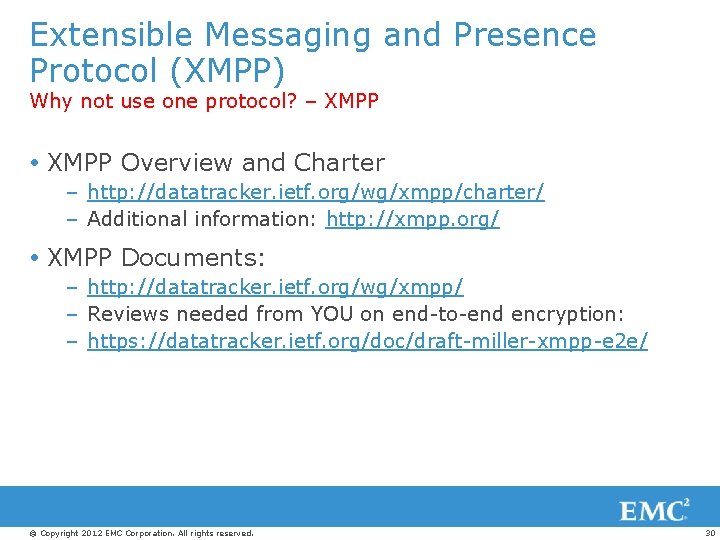 Extensible Messaging and Presence Protocol (XMPP)
Why not use one protocol? – XMPP

• XMPP Overview and Charter
– http://datatracker.ietf.org/wg/xmpp/charter/
– Additional information: http://xmpp.org/

• XMPP Documents:
– http://datatracker.ietf.org/wg/xmpp/
– Reviews needed from YOU on end-to-end encryption:
– https://datatracker.ietf.org/doc/draft-miller-xmpp-e2e/

EMC$^2$

© Copyright 2012 EMC Corporation. All rights reserved.

30